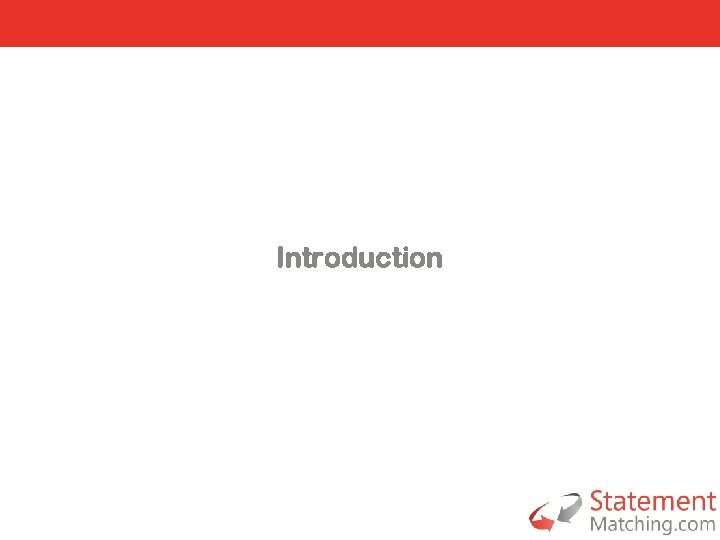 Introduction

Statement
Matching.com